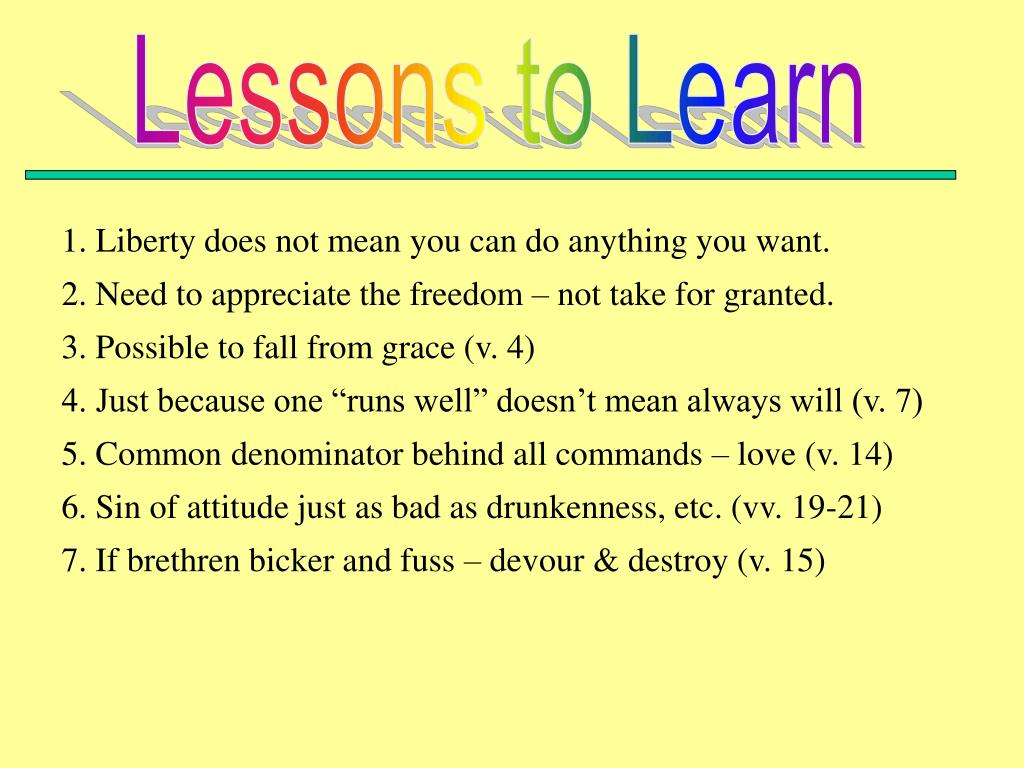 Lessons to Learn

1. Liberty does not mean you can do anything you want.
2. Need to appreciate the freedom – not take for granted.
3. Possible to fall from grace (v. 4)
4. Just because one “runs well” doesn’t mean always will (v. 7)
5. Common denominator behind all commands – love (v. 14)
6. Sin of attitude just as bad as drunkenness, etc. (vv. 19-21)
7. If brethren bicker and fuss – devour & destroy (v. 15)